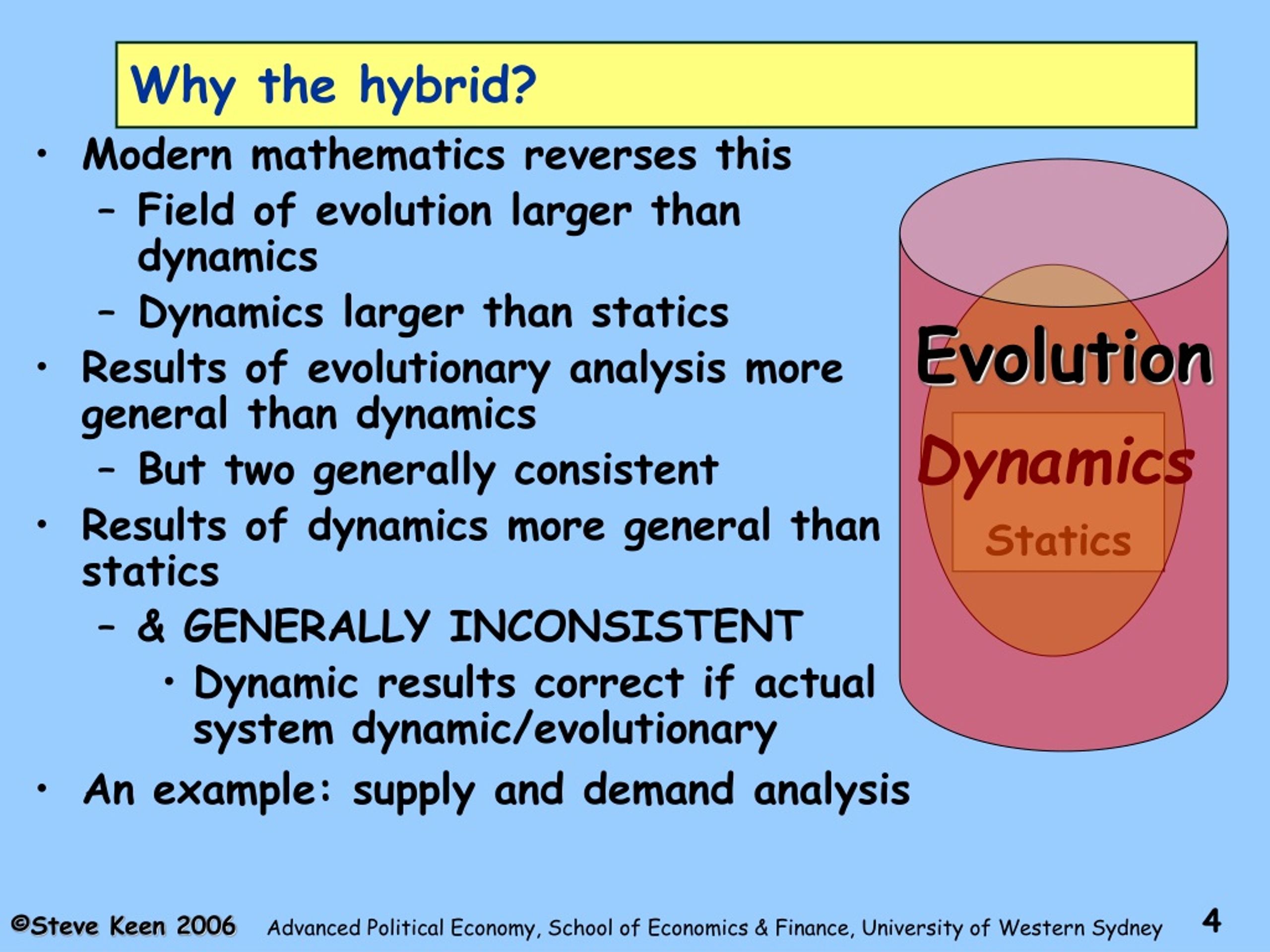 Why the hybrid?

• Modern mathematics reverses this
– Field of evolution larger than dynamics
– Dynamics larger than statics
• Results of evolutionary analysis more general than dynamics
– But two generally consistent
• Results of dynamics more general than statics
– & GENERALLY INCONSISTENT
• Dynamic results correct if actual system dynamic/evolutionary
• An example: supply and demand analysis

Evolution
Dynamics
Statics

©Steve Keen 2006 Advanced Political Economy, School of Economics & Finance, University of Western Sydney 4